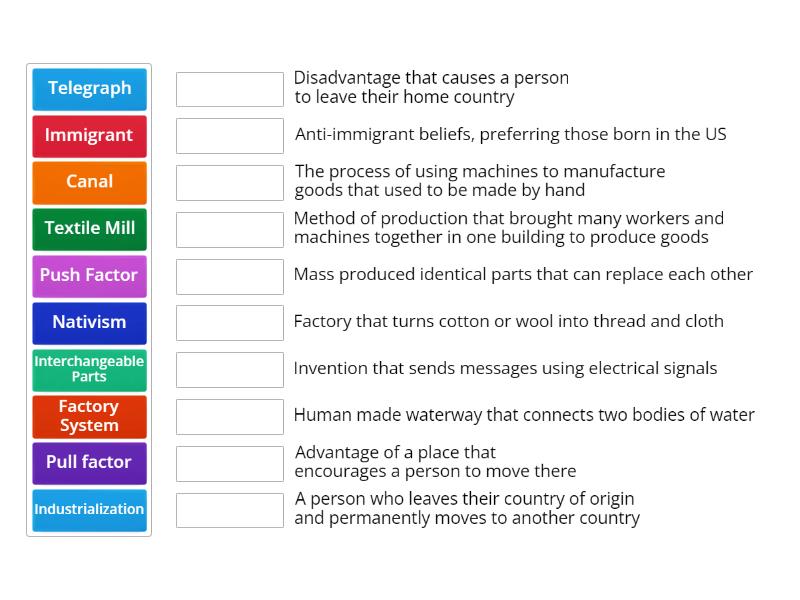 Telegraph
Immigrant
Canal
Textile Mill
Push Factor
Nativism
Interchangeable Parts
Factory System
Pull factor
Industrialization

Disadvantage that causes a person to leave their home country

Anti-immigrant beliefs, preferring those born in the US

The process of using machines to manufacture goods that used to be made by hand

Method of production that brought many workers and machines together in one building to produce goods

Mass produced identical parts that can replace each other

Factory that turns cotton or wool into thread and cloth

Invention that sends messages using electrical signals

Human made waterway that connects two bodies of water

Advantage of a place that encourages a person to move there

A person who leaves their country of origin and permanently moves to another country